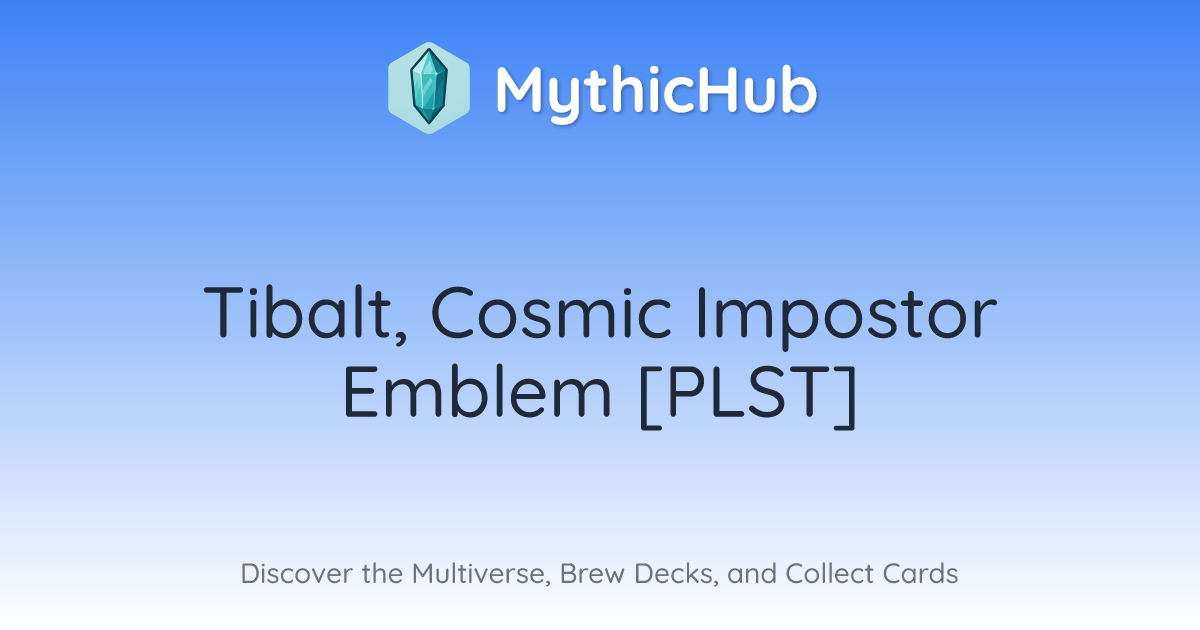 MythicHub

Tibalt, Cosmic Impostor Emblem [PLST]

Discover the Multiverse, Brew Decks, and Collect Cards